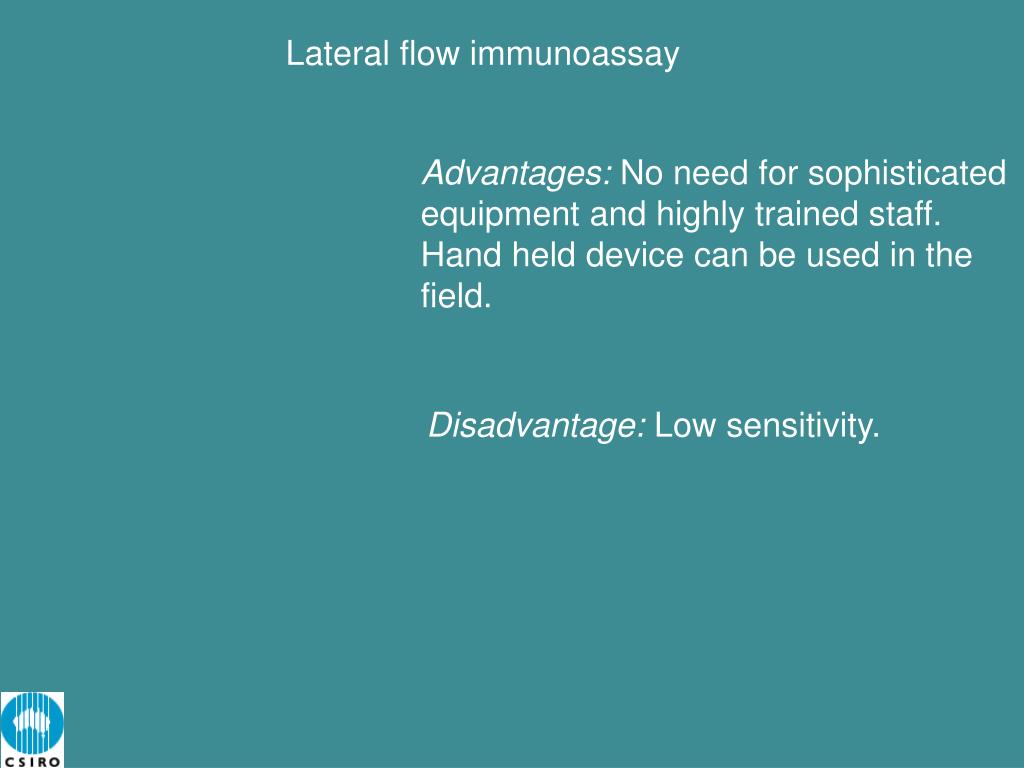 Lateral flow immunoassay

Advantages: No need for sophisticated equipment and highly trained staff. Hand held device can be used in the field.

Disadvantage: Low sensitivity.

CSIRO